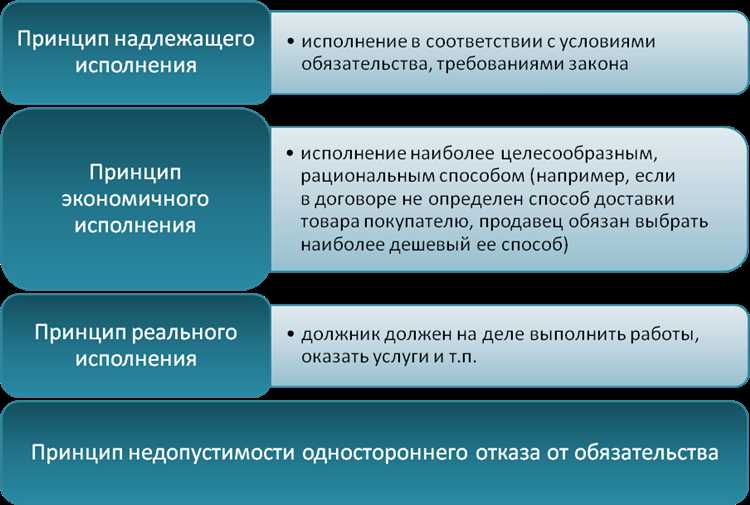 Принцип надлежащего исполнения

• исполнение в соответствии с условиями обязательства, требованиями закона

Принцип экономичного исполнения

• исполнение наиболее целесообразным, рациональным способом (например, если в договоре не определен способ доставки товара покупателю, продавец обязан выбрать наиболее дешевый ее способ)

Принцип реального исполнения

• должник должен на деле выполнить работы, оказать услуги и т.п.

Принцип недопустимости одностороннего отказа от обязательства